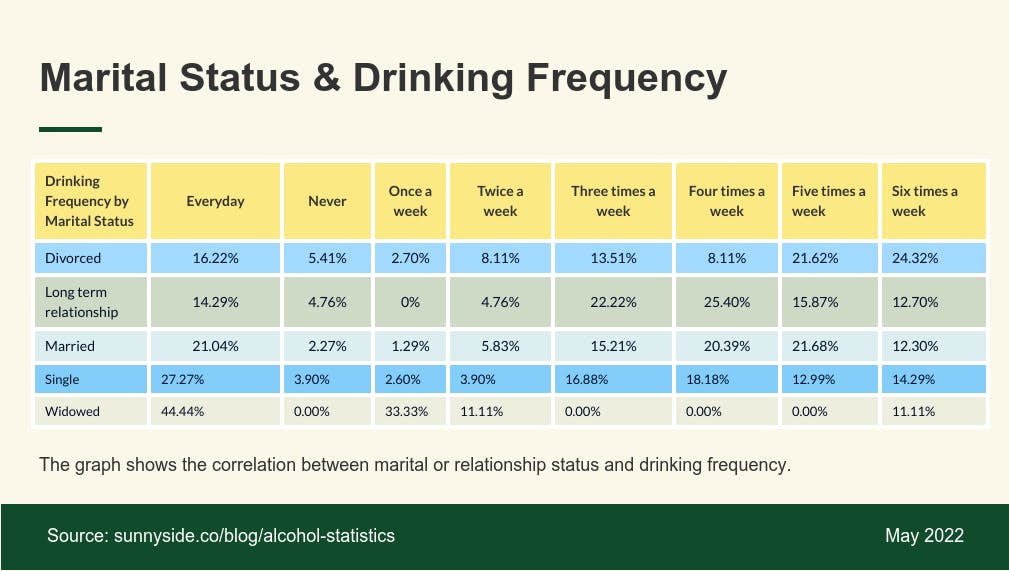 Marital Status & Drinking Frequency

| Drinking Frequency by Marital Status | Everyday | Never | Once a week | Twice a week | Three times a week | Four times a week | Five times a week | Six times a week |
|---|---|---|---|---|---|---|---|---|
| Divorced | 16.22% | 5.41% | 2.70% | 8.11% | 13.51% | 8.11% | 21.62% | 24.32% |
| Long term relationship | 14.29% | 4.76% | 0% | 4.76% | 22.22% | 25.40% | 15.87% | 12.70% |
| Married | 21.04% | 2.27% | 1.29% | 5.83% | 15.21% | 20.39% | 21.68% | 12.30% |
| Single | 27.27% | 3.90% | 2.60% | 3.90% | 16.88% | 18.18% | 12.99% | 14.29% |
| Widowed | 44.44% | 0.00% | 33.33% | 11.11% | 0.00% | 0.00% | 0.00% | 11.11% |

The graph shows the correlation between marital or relationship status and drinking frequency.

Source: sunnyside.co/blog/alcohol-statistics

May 2022